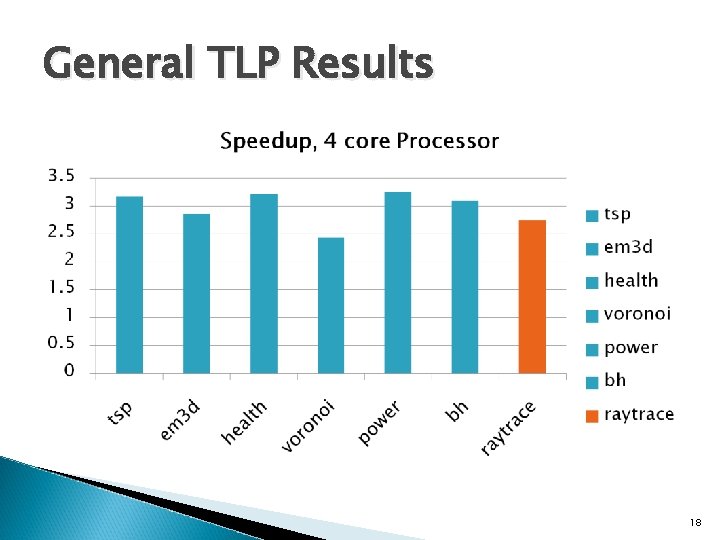 General TLP Results

Speedup, 4 core Processor

3.5
3
2.5
2
1.5
1
0.5
0

tsp
em3d
health
voronoi
power
bh
raytrace

tsp
em3d
health
voronoi
power
bh
raytrace

18